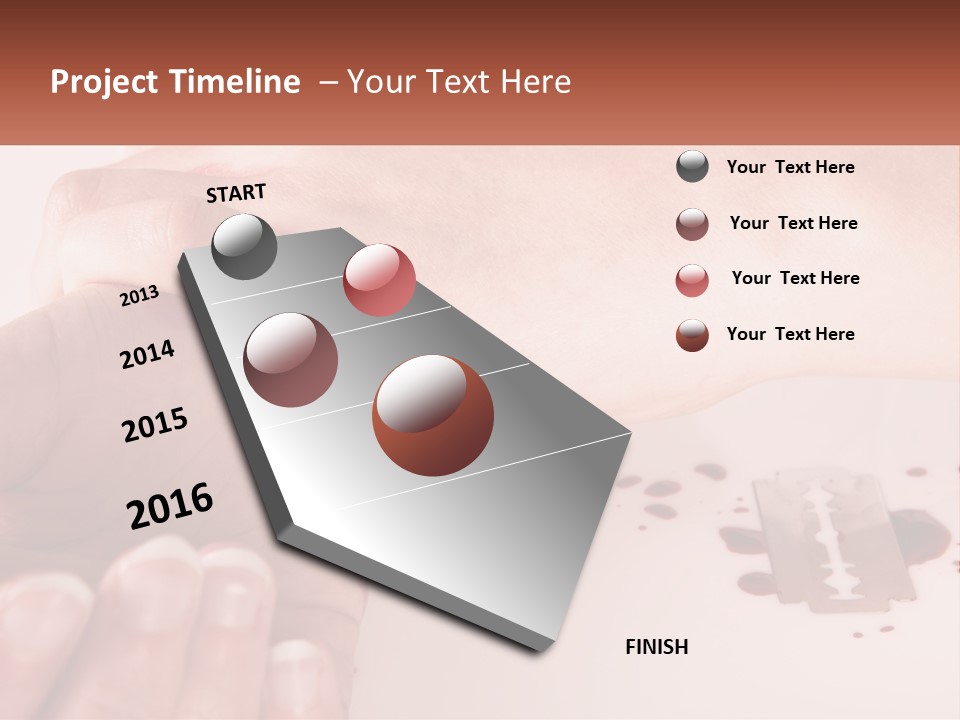 Project Timeline – Your Text Here

START

2013

2014

2015

2016

FINISH

Your Text Here

Your Text Here

Your Text Here

Your Text Here